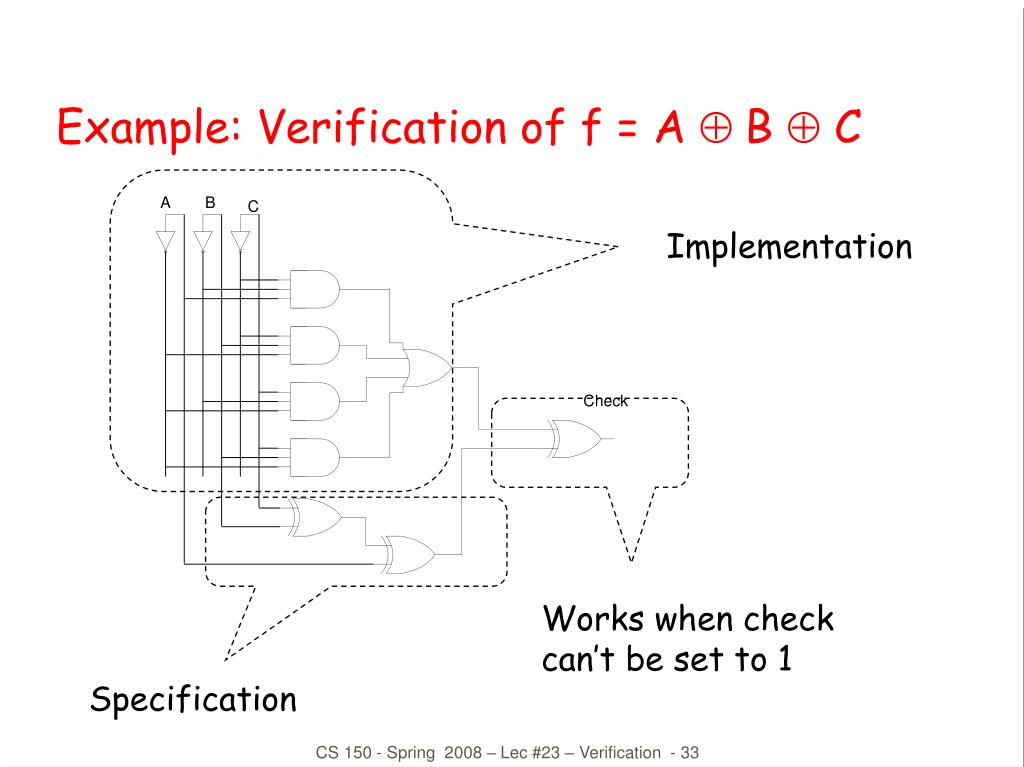 Example: Verification of f = A $\oplus$ B $\oplus$ C

A B C

Implementation

Check

Works when check can't be set to 1

Specification

CS 150 - Spring 2008 – Lec #23 – Verification - 33